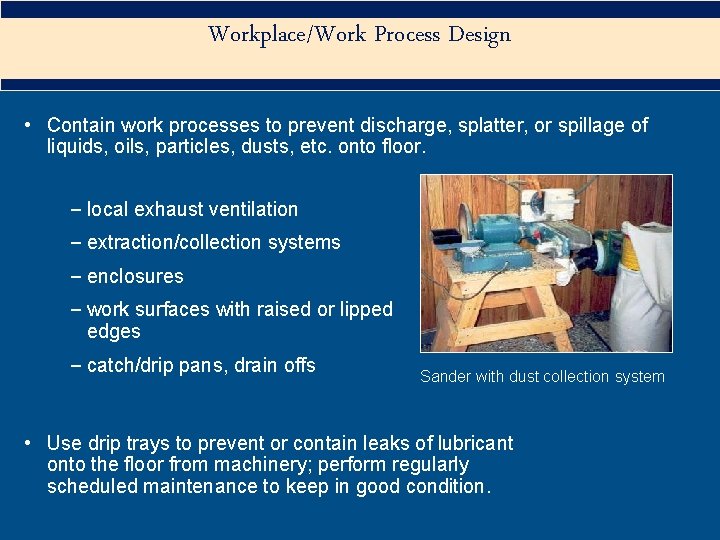 Workplace/Work Process Design

• Contain work processes to prevent discharge, splatter, or spillage of liquids, oils, particles, dusts, etc. onto floor.

– local exhaust ventilation

– extraction/collection systems

– enclosures

– work surfaces with raised or lipped edges

– catch/drip pans, drain offs

Sander with dust collection system

• Use drip trays to prevent or contain leaks of lubricant onto the floor from machinery; perform regularly scheduled maintenance to keep in good condition.